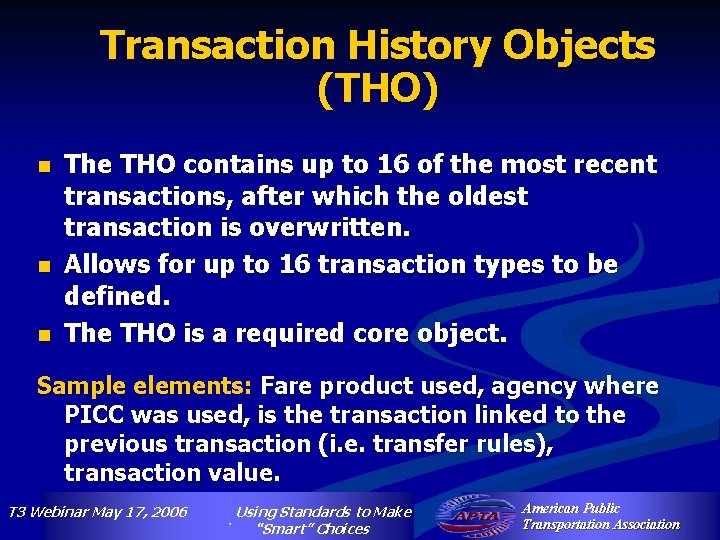 Transaction History Objects (THO)

- The THO contains up to 16 of the most recent transactions, after which the oldest transaction is overwritten.
- Allows for up to 16 transaction types to be defined.
- The THO is a required core object.

Sample elements: Fare product used, agency where PICC was used, is the transaction linked to the previous transaction (i.e. transfer rules), transaction value.

T3 Webinar May 17, 2006

Using Standards to Make "Smart" Choices

APTA

American Public Transportation Association